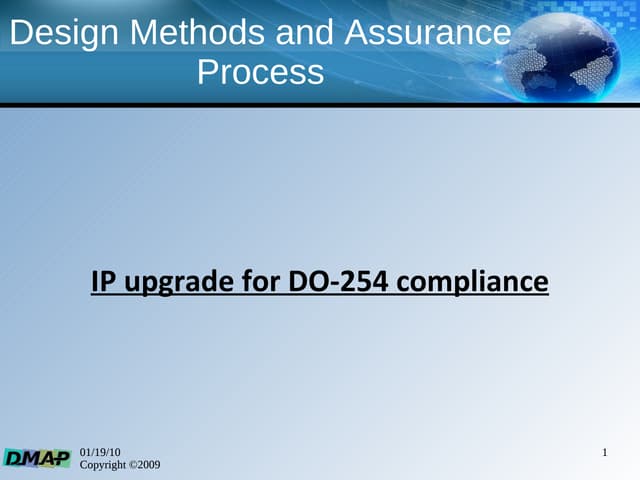 Design Methods and Assurance Process

IP upgrade for DO-254 compliance

DMAP

01/19/10
Copyright ©2009

1